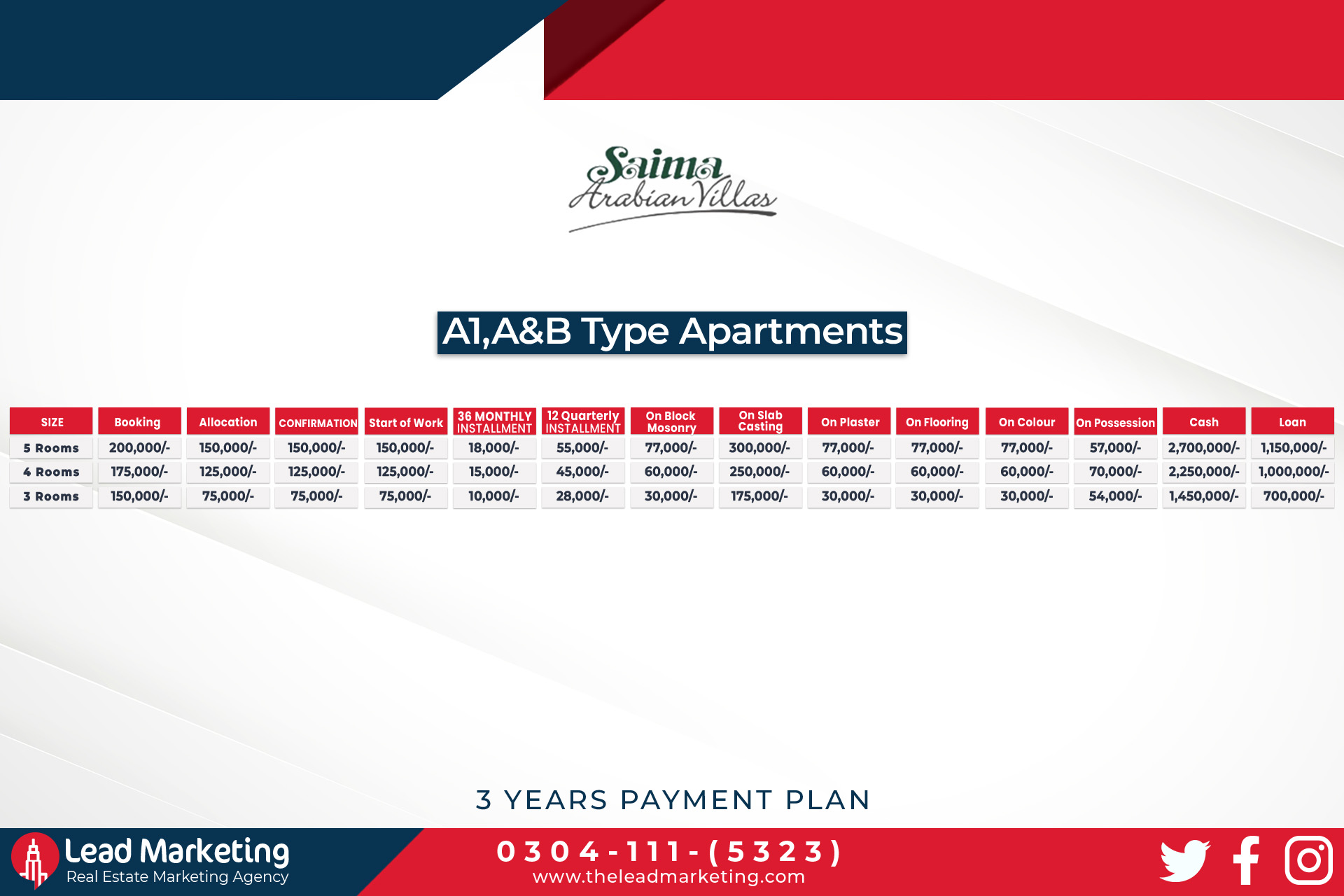 Saima Arabian Villas

A1,A&B Type Apartments

| SIZE | Booking | Allocation | CONFIRMATION | Start of Work | 36 MONTHLY INSTALLMENT | 12 Quarterly INSTALLMENT | On Block Mosonry | On Slab Casting | On Plaster | On Flooring | On Colour | On Possession | Cash | Loan |
|---|---|---|---|---|---|---|---|---|---|---|---|---|---|---|
| 5 Rooms | 200,000/- | 150,000/- | 150,000/- | 150,000/- | 18,000/- | 55,000/- | 77,000/- | 300,000/- | 77,000/- | 77,000/- | 77,000/- | 57,000/- | 2,700,000/- | 1,150,000/- |
| 4 Rooms | 175,000/- | 125,000/- | 125,000/- | 125,000/- | 15,000/- | 45,000/- | 60,000/- | 250,000/- | 60,000/- | 60,000/- | 60,000/- | 70,000/- | 2,250,000/- | 1,000,000/- |
| 3 Rooms | 150,000/- | 75,000/- | 75,000/- | 75,000/- | 10,000/- | 28,000/- | 30,000/- | 175,000/- | 30,000/- | 30,000/- | 30,000/- | 54,000/- | 1,450,000/- | 700,000/- |

3 YEARS PAYMENT PLAN

Lead Marketing
Real Estate Marketing Agency

0304-111-(5323)
www.theleadmarketing.com